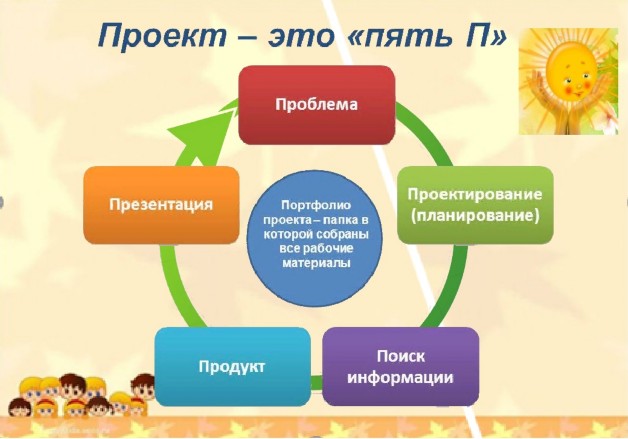 Проект – это «пять П»

Проблема

Проектирование (планирование)

Поиск информации

Продукт

Презентация

Портфолио проекта – папка в которой собраны все рабочие материалы